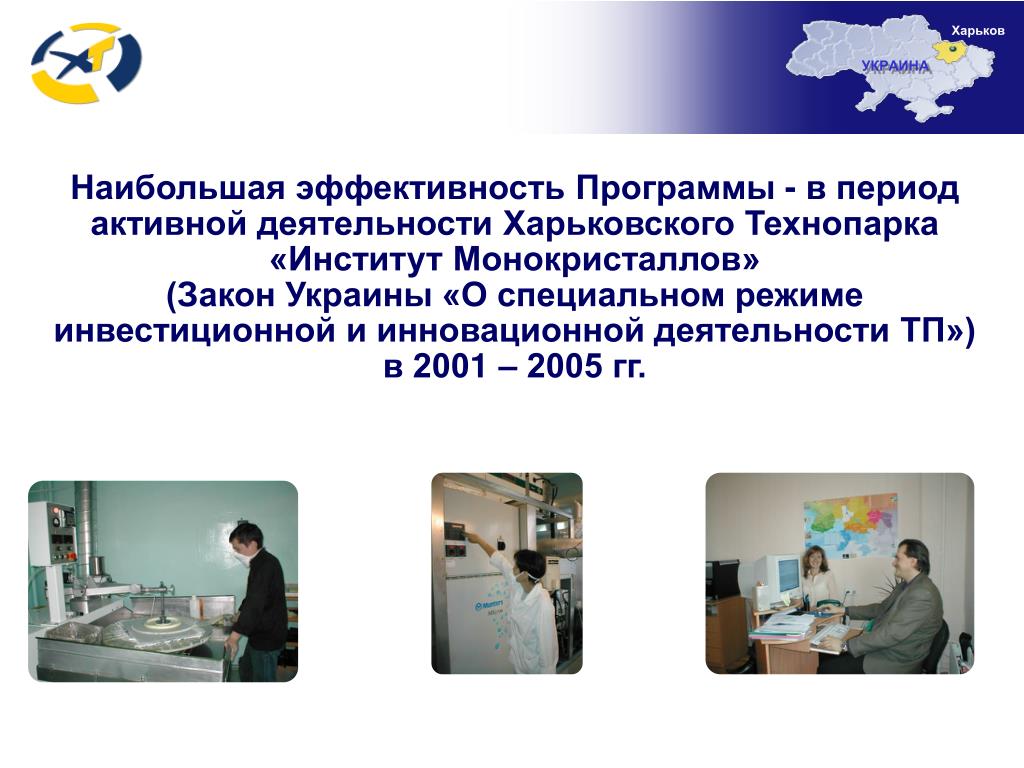 Харьков

УКРАИНА

Наибольшая эффективность Программы - в период активной деятельности Харьковского Технопарка «Институт Монокристаллов»
(Закон Украины «О специальном режиме инвестиционной и инновационной деятельности ТП»)
в 2001 – 2005 гг.